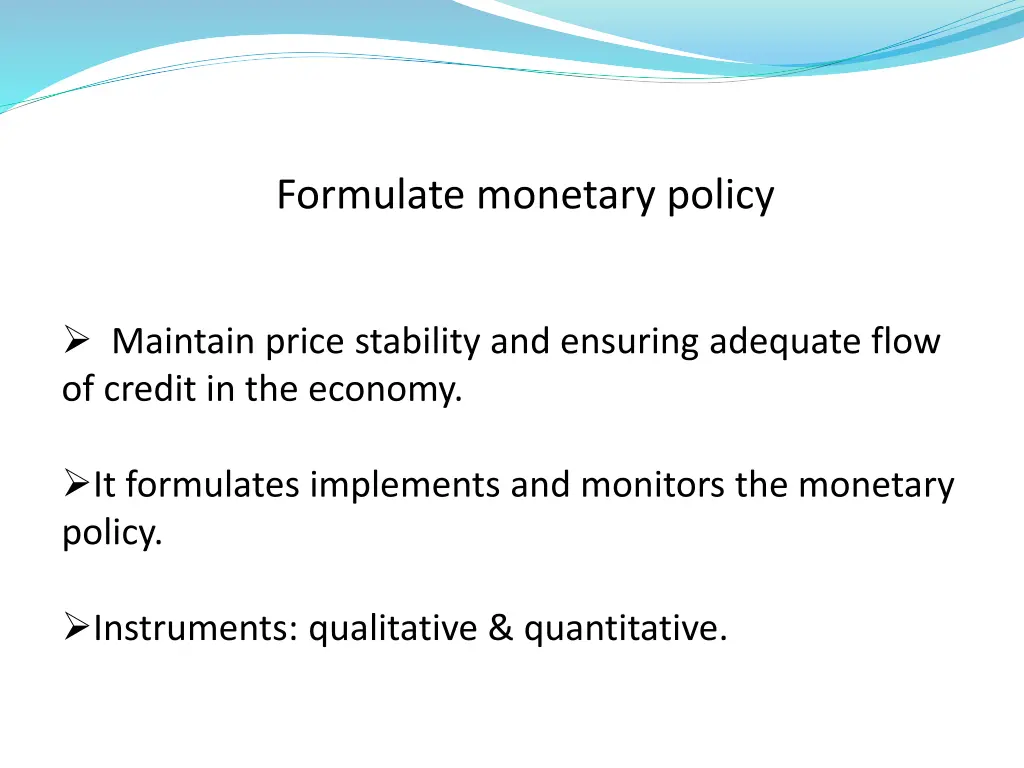 Formulate monetary policy

➢ Maintain price stability and ensuring adequate flow of credit in the economy.

➢It formulates implements and monitors the monetary policy.

➢Instruments: qualitative & quantitative.